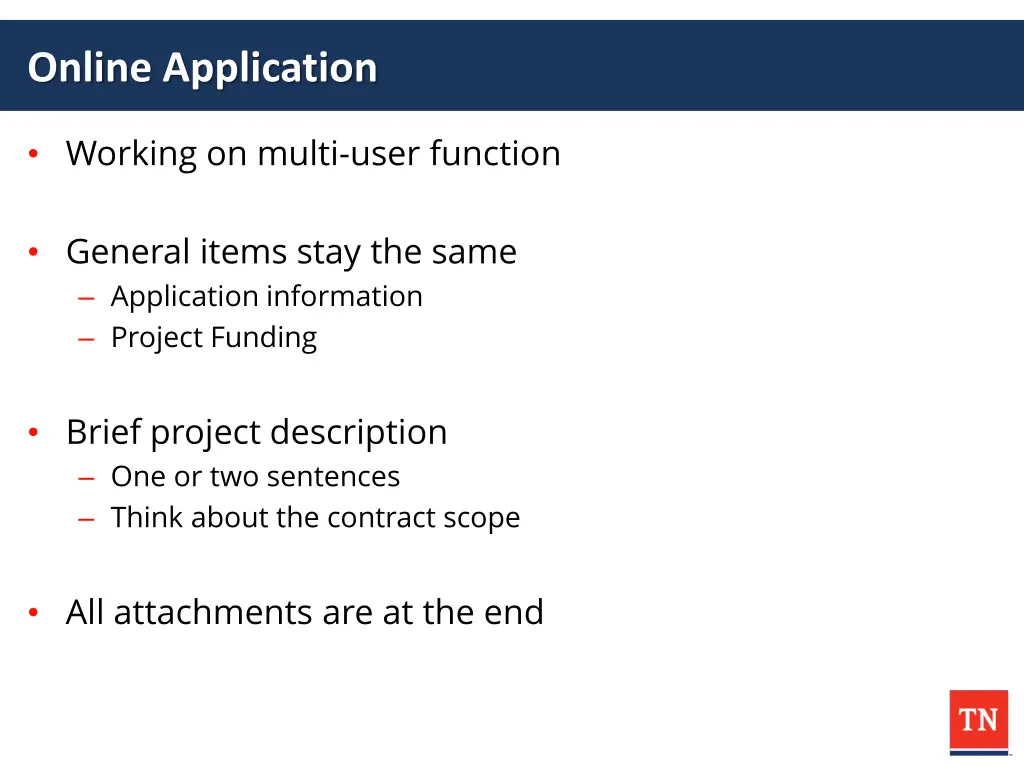 Online Application

• Working on multi-user function

• General items stay the same
– Application information
– Project Funding

• Brief project description
– One or two sentences
– Think about the contract scope

• All attachments are at the end

TN